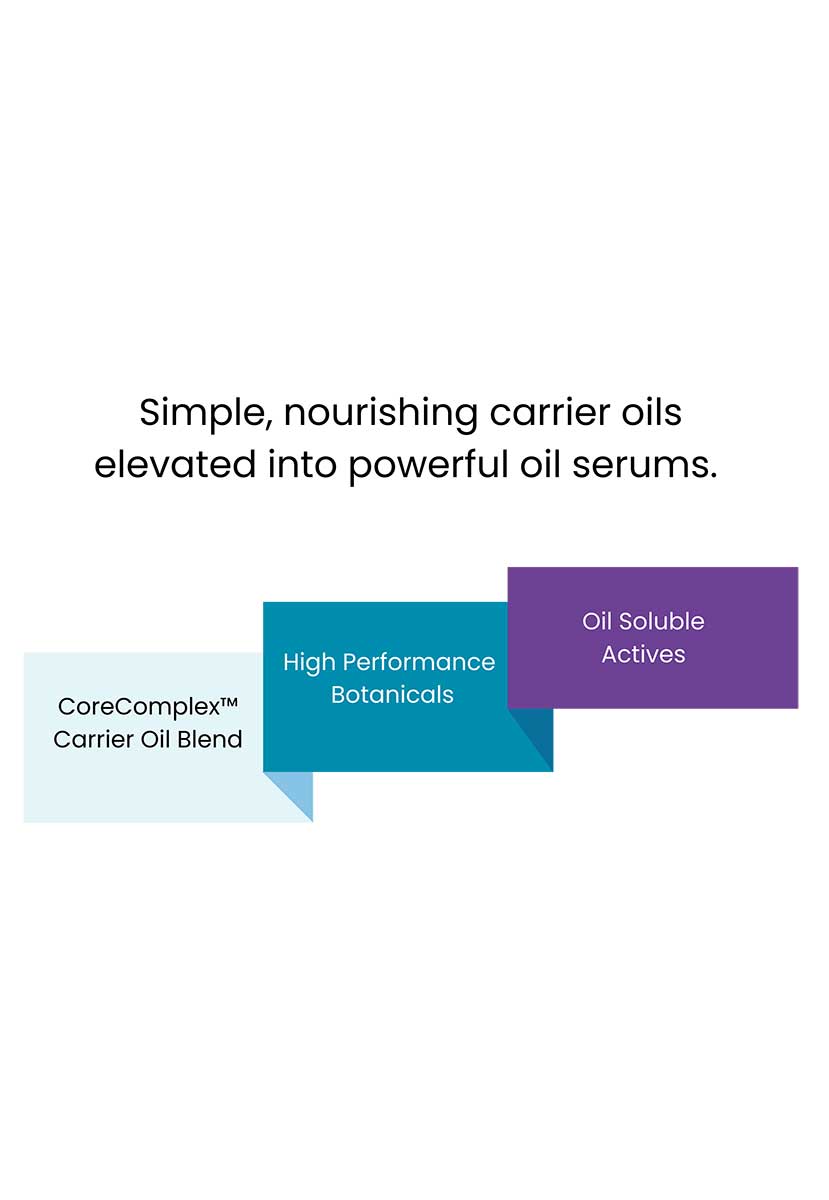 Simple, nourishing carrier oils elevated into powerful oil serums.

CoreComplex™
Carrier Oil Blend

High Performance
Botanicals

Oil Soluble
Actives